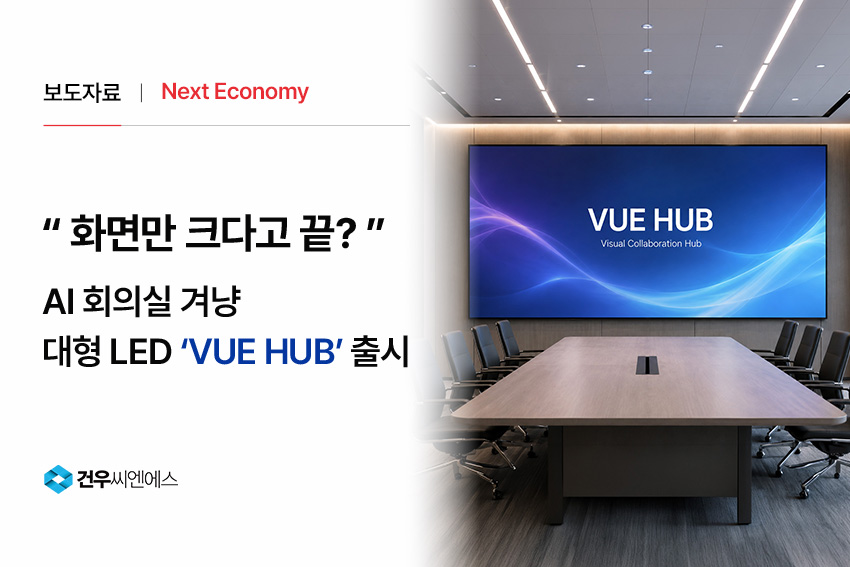 보도자료 | Next Economy

" 화면만 크다고 끝? "

AI 회의실 겨냥
대형 LED 'VUE HUB' 출시

건우씨엔에스

VUE HUB
Visual Collaboration Hub